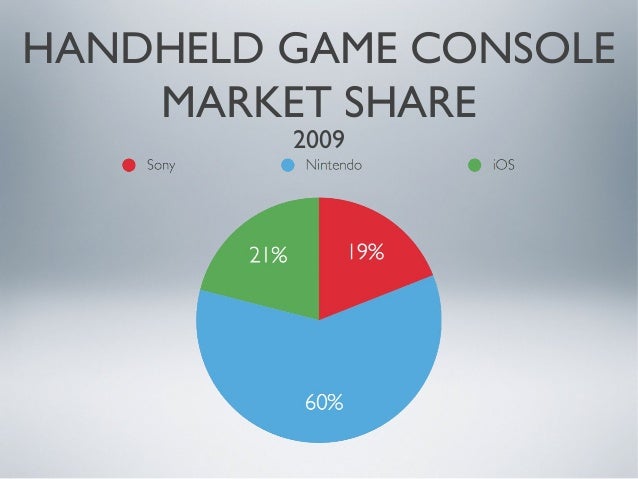 HANDHELD GAME CONSOLE MARKET SHARE

2009

Sony
Nintendo
iOS

21%
19%
60%